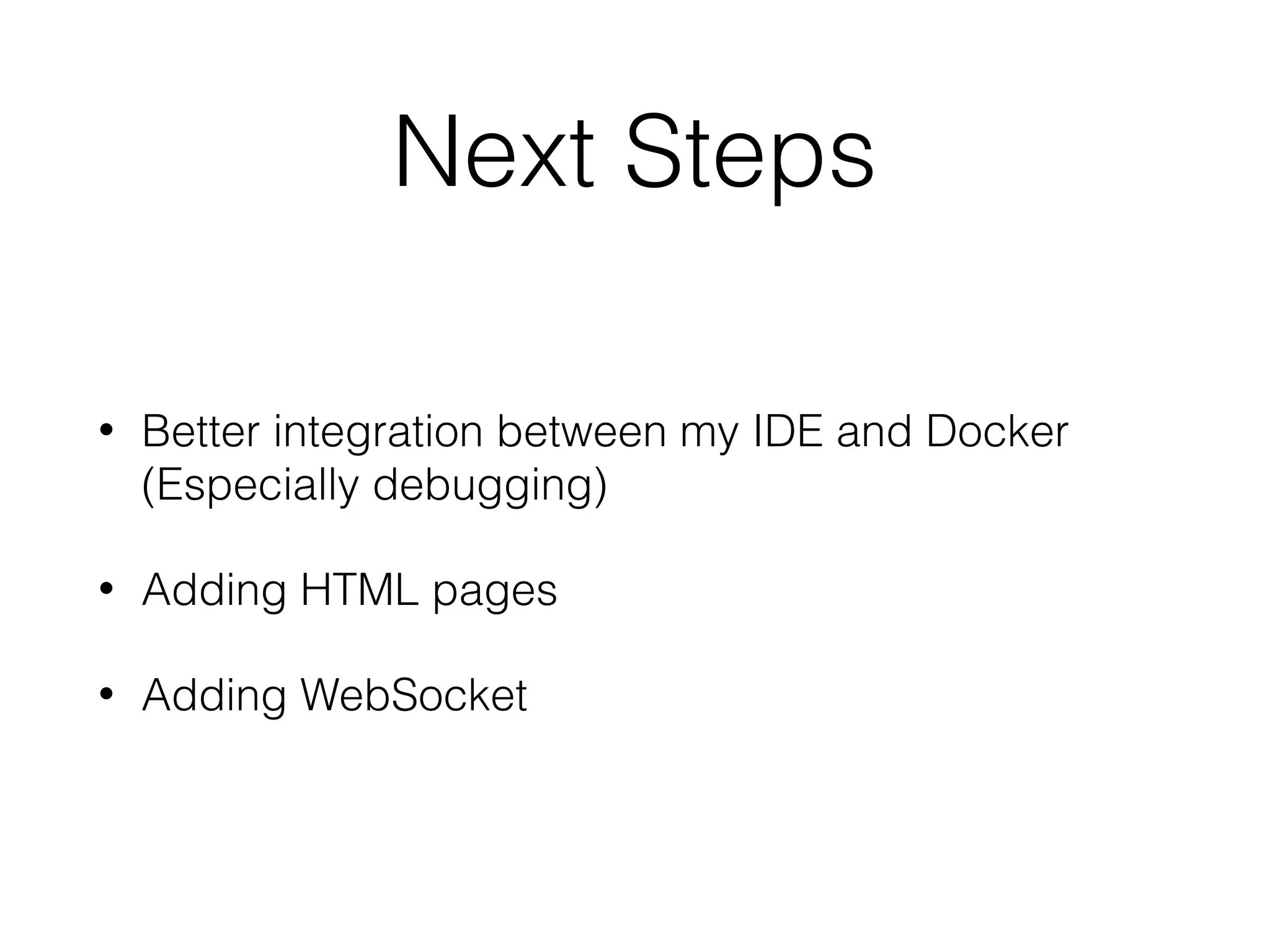 Next Steps

• Better integration between my IDE and Docker (Especially debugging)

• Adding HTML pages

• Adding WebSocket